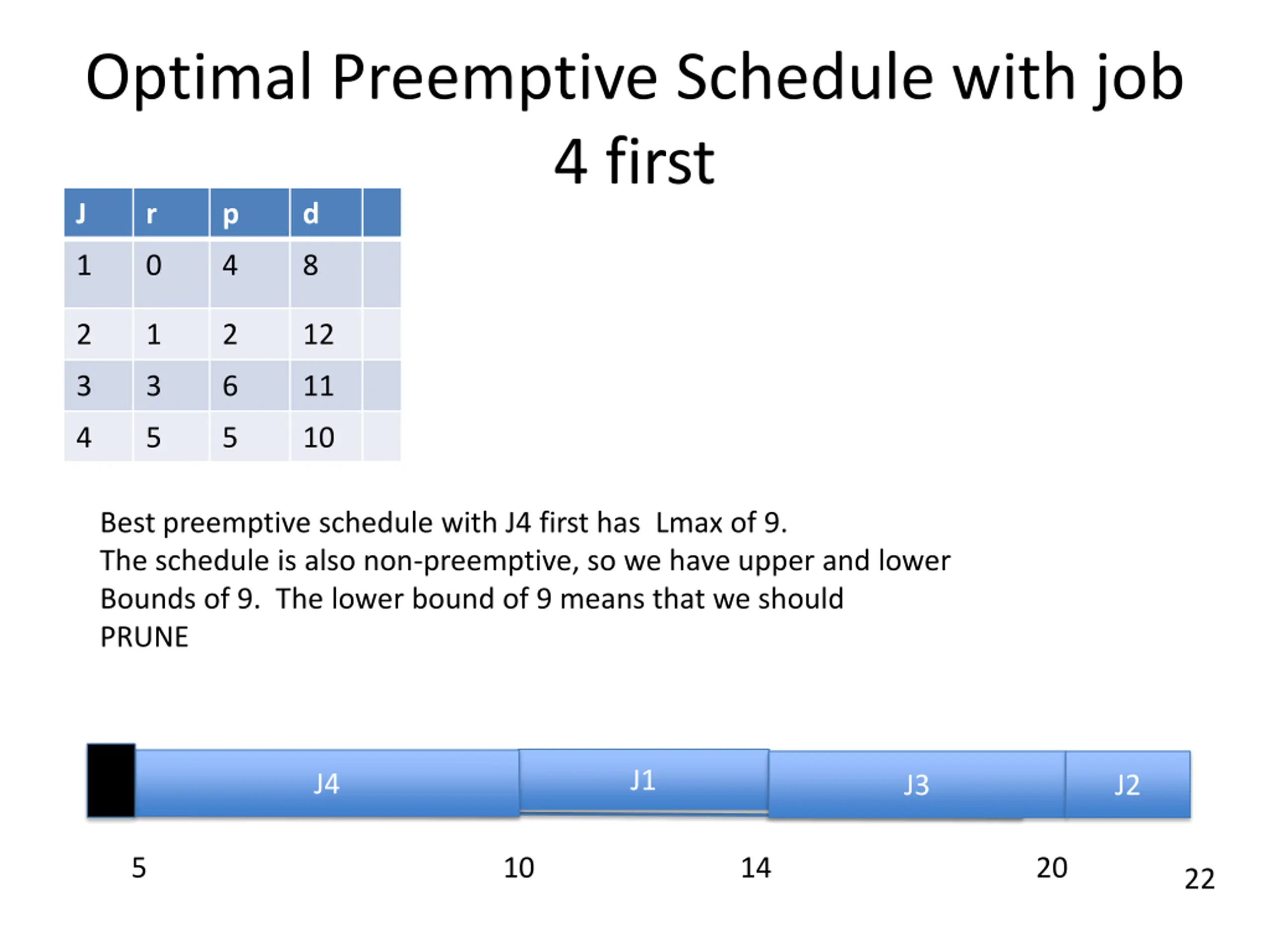 Optimal Preemptive Schedule with job 4 first

| J | r | p | d | |
|---|---|---|---|---|
| 1 | 0 | 4 | 8 | |
| 2 | 1 | 2 | 12 | |
| 3 | 3 | 6 | 11 | |
| 4 | 5 | 5 | 10 | |

Best preemptive schedule with J4 first has Lmax of 9.
The schedule is also non-preemptive, so we have upper and lower Bounds of 9. The lower bound of 9 means that we should PRUNE

J4
J1
J3
J2

5
10
14
20
22